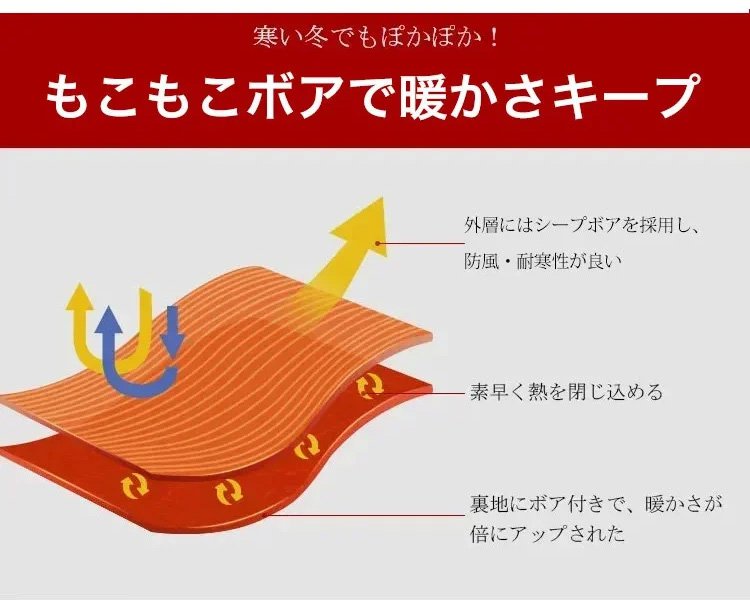 寒い冬でもぽかぽか！

もこもこボアで暖かさキープ

外層にはシープボアを採用し、防風・耐寒性が良い

素早く熱を閉じ込める

裏地にボア付きで、暖かさが倍にアップされた